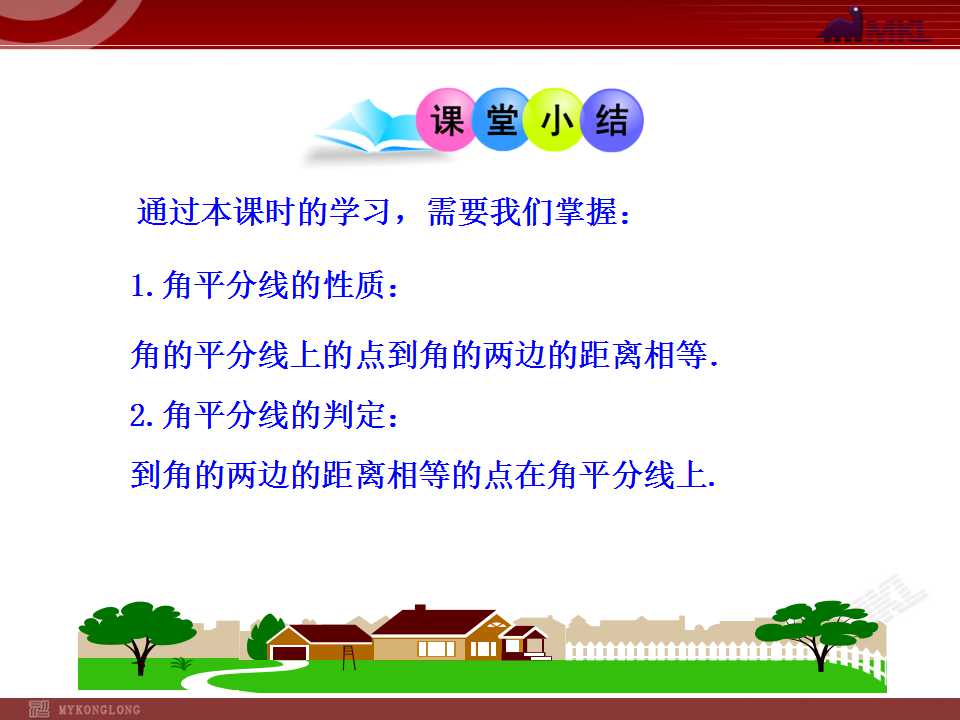 课堂小结

通过本课时的学习，需要我们掌握：

1.角平分线的性质：

角的平分线上的点到角的两边的距离相等.

2.角平分线的判定：

到角的两边的距离相等的点在角平分线上.

MYKONGLONG